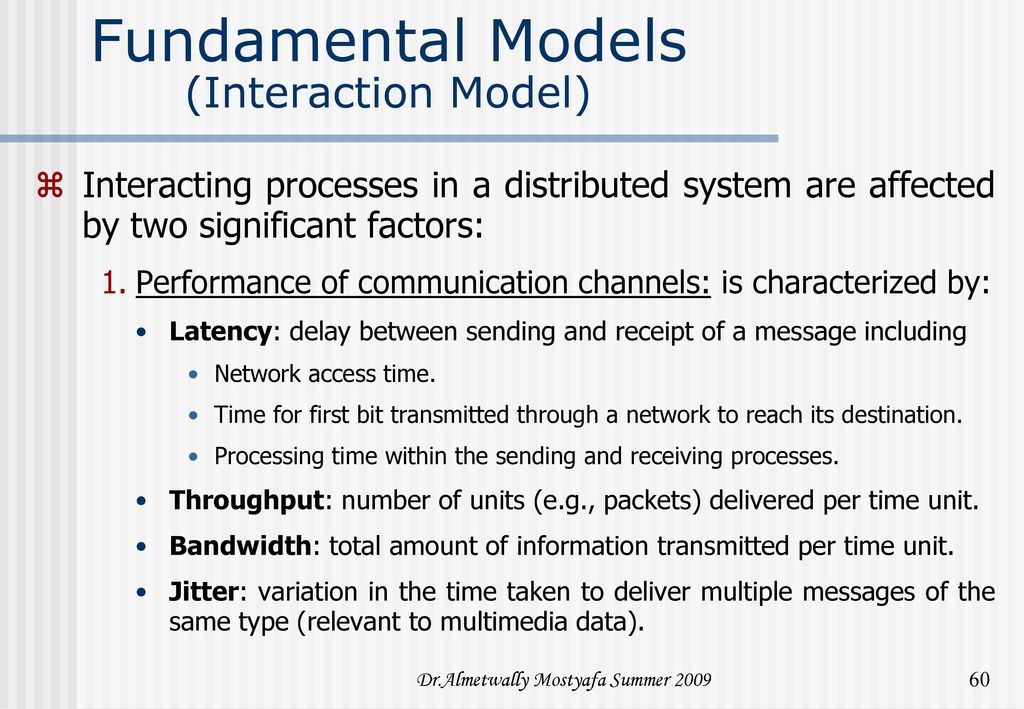 Fundamental Models
(Interaction Model)

Interacting processes in a distributed system are affected by two significant factors:

1. Performance of communication channels: is characterized by:

• Latency: delay between sending and receipt of a message including

• Network access time.

• Time for first bit transmitted through a network to reach its destination.

• Processing time within the sending and receiving processes.

• Throughput: number of units (e.g., packets) delivered per time unit.

• Bandwidth: total amount of information transmitted per time unit.

• Jitter: variation in the time taken to deliver multiple messages of the same type (relevant to multimedia data).

Dr.Almetwally Mostyafa Summer 2009

60